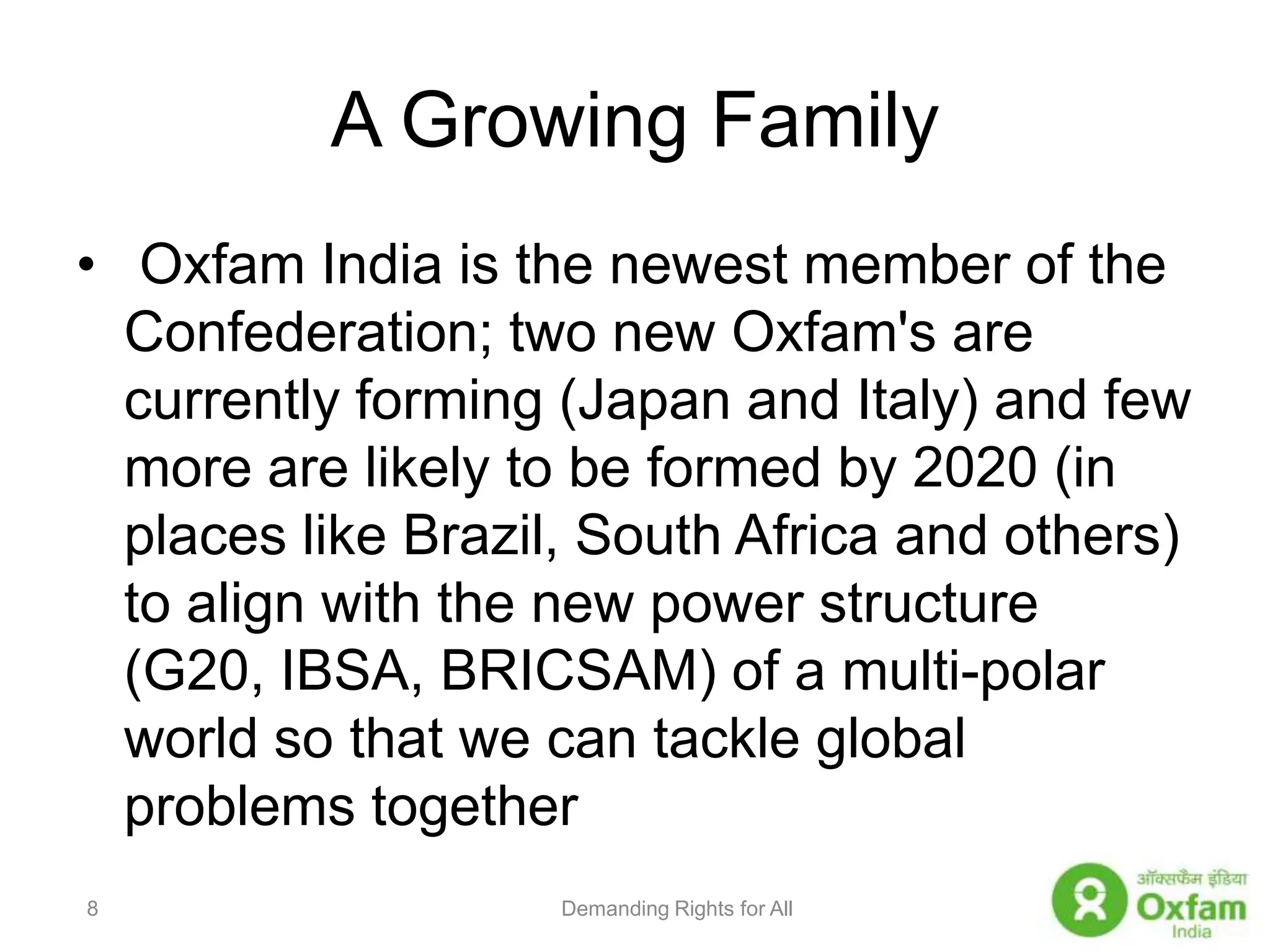 A Growing Family

• Oxfam India is the newest member of the Confederation; two new Oxfam's are currently forming (Japan and Italy) and few more are likely to be formed by 2020 (in places like Brazil, South Africa and others) to align with the new power structure (G20, IBSA, BRICSAM) of a multi-polar world so that we can tackle global problems together

8

Demanding Rights for All

ऑक्सफैम इंडिया
Oxfam
India